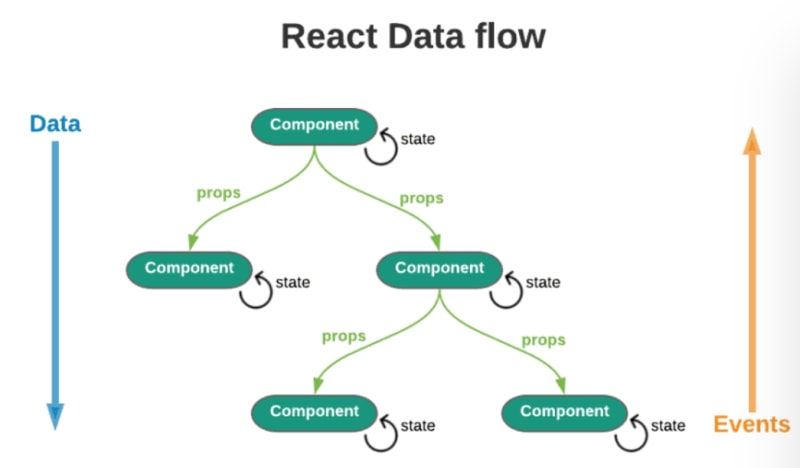 React Data flow

Data

Component
state

props
props

Component
state

Component
state

props
props

Component
state

Component
state

Events